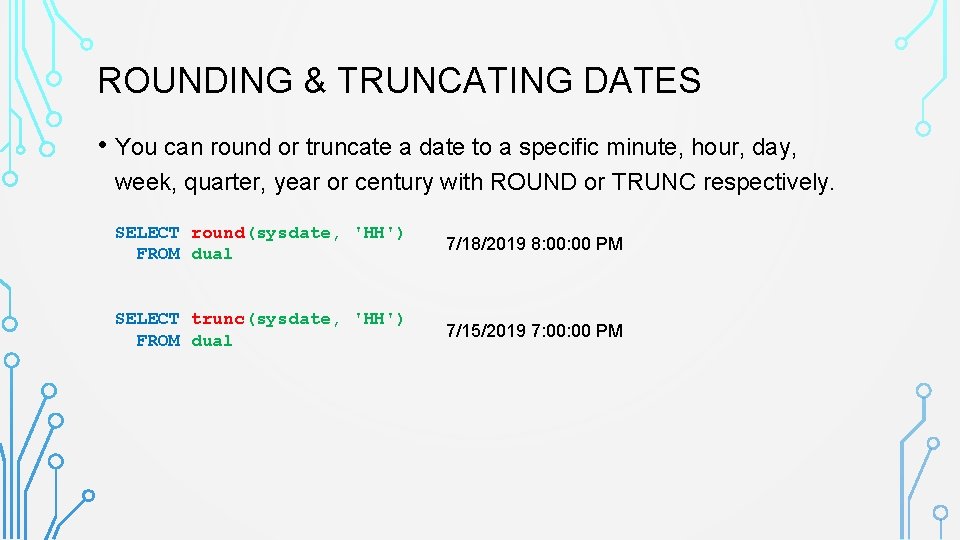 ROUNDING & TRUNCATING DATES

• You can round or truncate a date to a specific minute, hour, day, week, quarter, year or century with ROUND or TRUNC respectively.

SELECT round(sysdate, 'HH')
  FROM dual

7/18/2019 8:00:00 PM

SELECT trunc(sysdate, 'HH')
  FROM dual

7/15/2019 7:00:00 PM